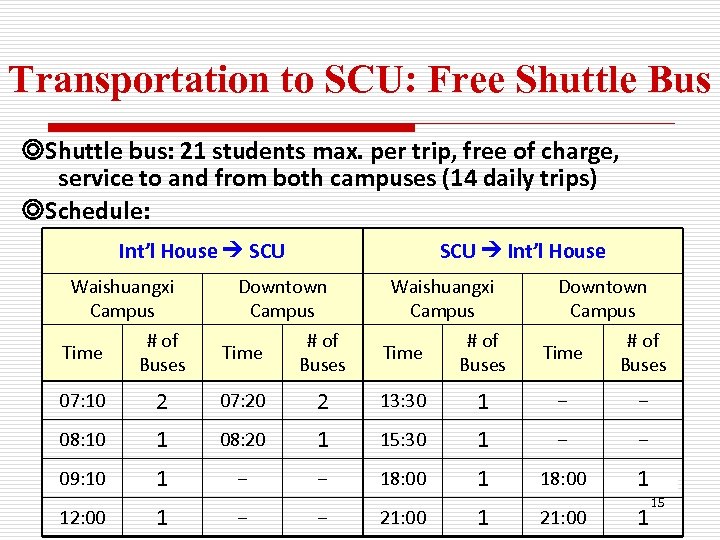 Transportation to SCU: Free Shuttle Bus

◎Shuttle bus: 21 students max. per trip, free of charge, service to and from both campuses (14 daily trips)

◎Schedule:

| Int'l House → SCU | | | | SCU → Int'l House | | | |
|---|---|---|---|---|---|---|---|
| Waishuangxi Campus | | Downtown Campus | | Waishuangxi Campus | | Downtown Campus | |
| Time | # of Buses | Time | # of Buses | Time | # of Buses | Time | # of Buses |
| 07:10 | 2 | 07:20 | 2 | 13:30 | 1 | – | – |
| 08:10 | 1 | 08:20 | 1 | 15:30 | 1 | – | – |
| 09:10 | 1 | – | – | 18:00 | 1 | 18:00 | 1 |
| 12:00 | 1 | – | – | 21:00 | 1 | 21:00 | 1 |

15